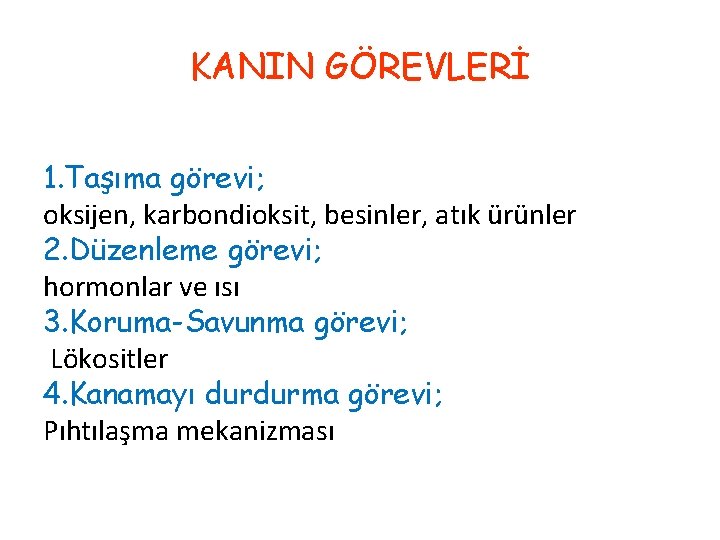 KANIN GÖREVLERİ

1.Taşıma görevi;
oksijen, karbondioksit, besinler, atık ürünler
2.Düzenleme görevi;
hormonlar ve ısı
3.Koruma-Savunma görevi;
Lökositler
4.Kanamayı durdurma görevi;
Pıhtılaşma mekanizması